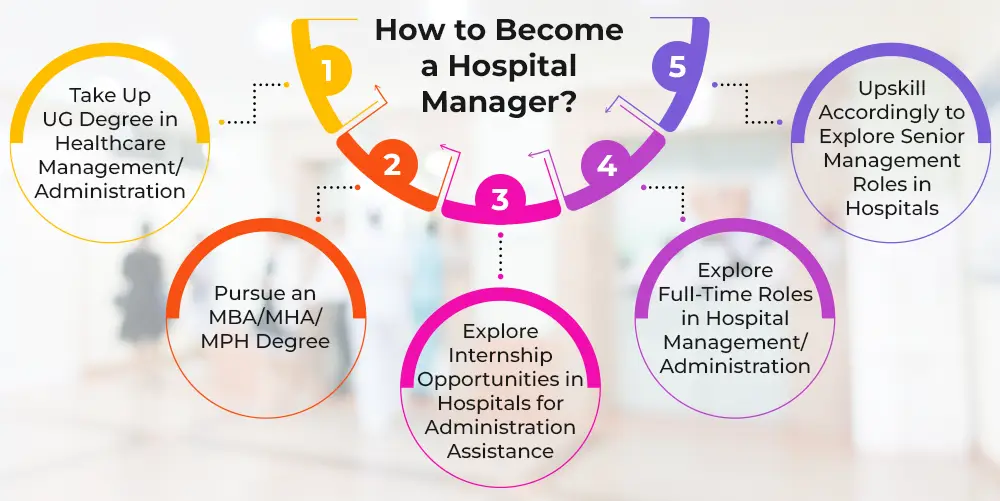 How to Become a Hospital Manager?

1

Take Up UG Degree in Healthcare Management/ Administration

2

Pursue an MBA/MHA/ MPH Degree

3

Explore Internship Opportunities in Hospitals for Administration Assistance

4

Explore Full-Time Roles in Hospital Management/ Administration

5

Upskill Accordingly to Explore Senior Management Roles in Hospitals